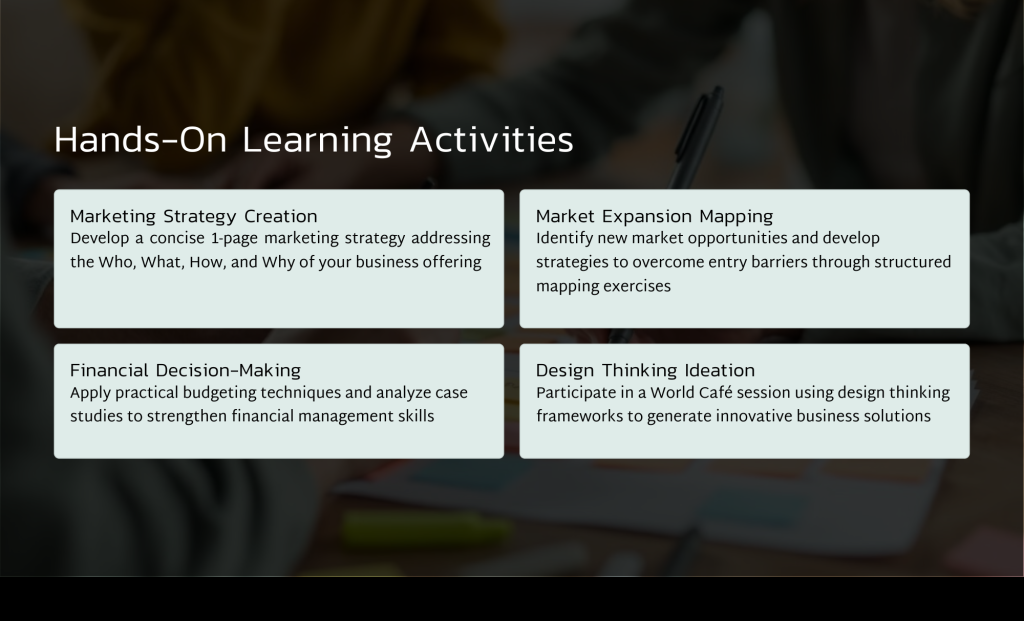 Hands-On Learning Activities

Marketing Strategy Creation
Develop a concise 1-page marketing strategy addressing the Who, What, How, and Why of your business offering

Market Expansion Mapping
Identify new market opportunities and develop strategies to overcome entry barriers through structured mapping exercises

Financial Decision-Making
Apply practical budgeting techniques and analyze case studies to strengthen financial management skills

Design Thinking Ideation
Participate in a World Café session using design thinking frameworks to generate innovative business solutions